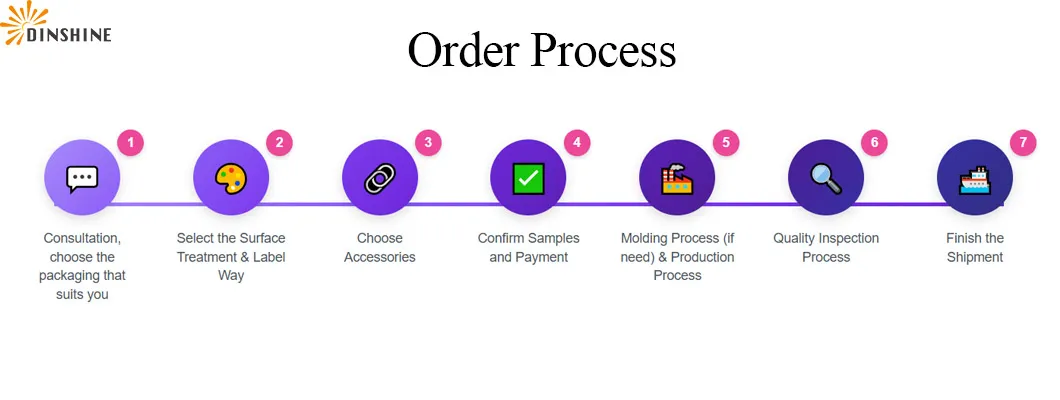 DINSHINE

Order Process

1
Consultation, choose the packaging that suits you

2
Select the Surface Treatment & Label Way

3
Choose Accessories

4
Confirm Samples and Payment

5
Molding Process (if need) & Production Process

6
Quality Inspection Process

7
Finish the Shipment